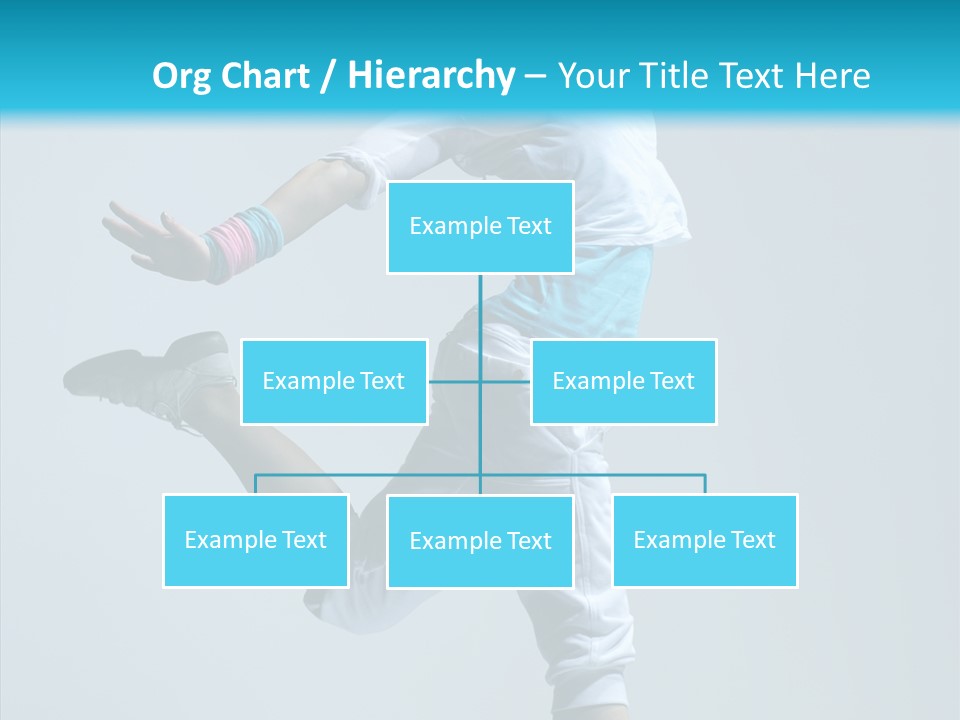 Org Chart / Hierarchy – Your Title Text Here

Example Text

Example Text

Example Text

Example Text

Example Text

Example Text